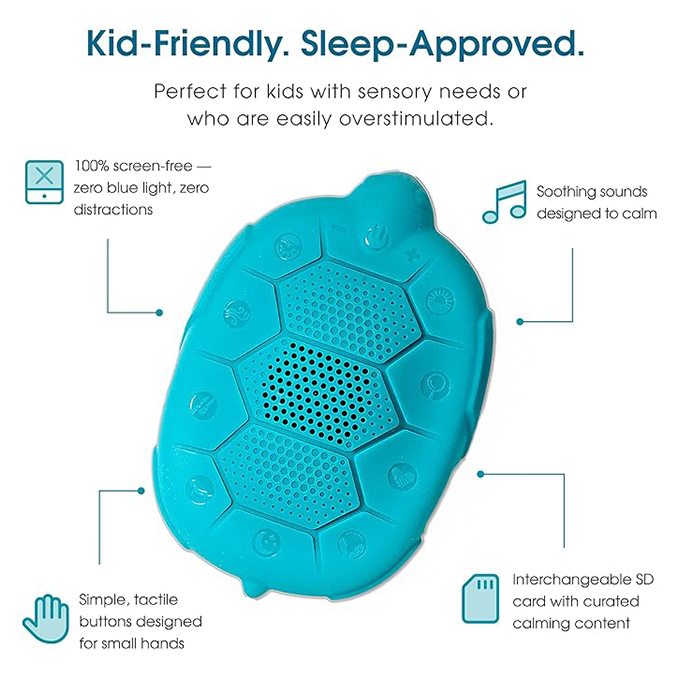 Kid-Friendly. Sleep-Approved.

Perfect for kids with sensory needs or who are easily overstimulated.

100% screen-free — zero blue light, zero distractions

Soothing sounds designed to calm

Simple, tactile buttons designed for small hands

Interchangeable SD card with curated calming content